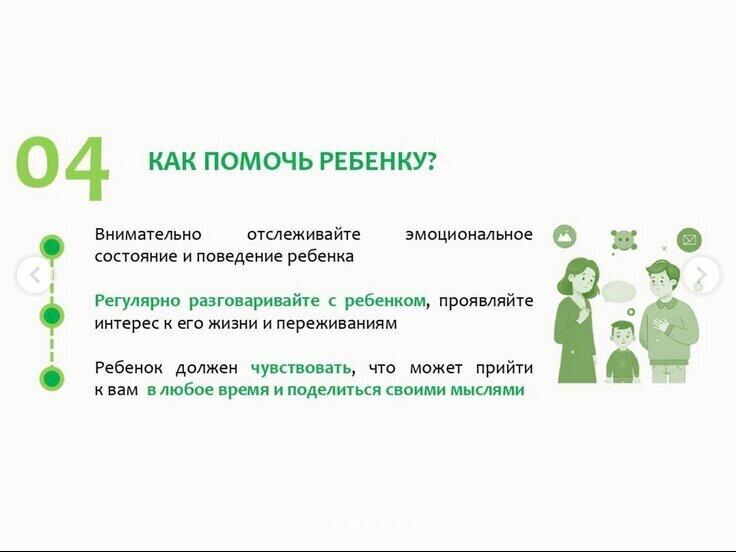 04

КАК ПОМОЧЬ РЕБЕНКУ?

Внимательно отслеживайте эмоциональное состояние и поведение ребенка

Регулярно разговаривайте с ребенком, проявляйте интерес к его жизни и переживаниям

Ребенок должен чувствовать, что может прийти к вам в любое время и поделиться своими мыслями